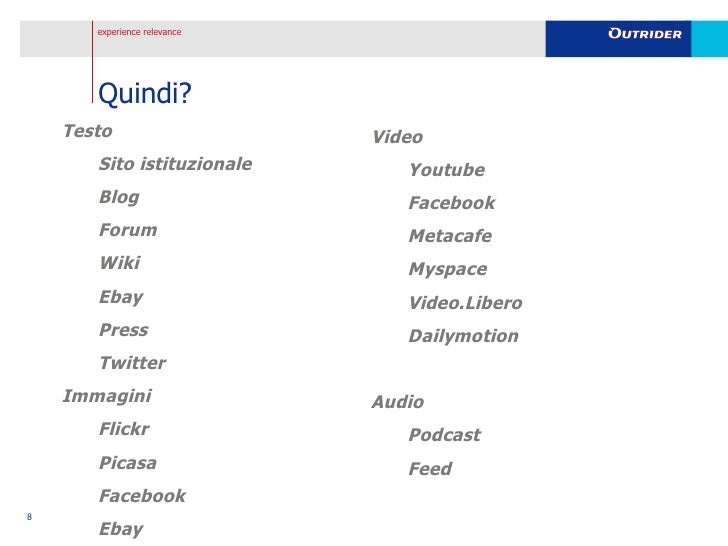 experience relevance

OUTRIDER

Quindi?

Testo

Sito istituzionale

Blog

Forum

Wiki

Ebay

Press

Twitter

Immagini

Flickr

Picasa

Facebook

Ebay

Video

Youtube

Facebook

Metacafe

Myspace

Video.Libero

Dailymotion

Audio

Podcast

Feed

8